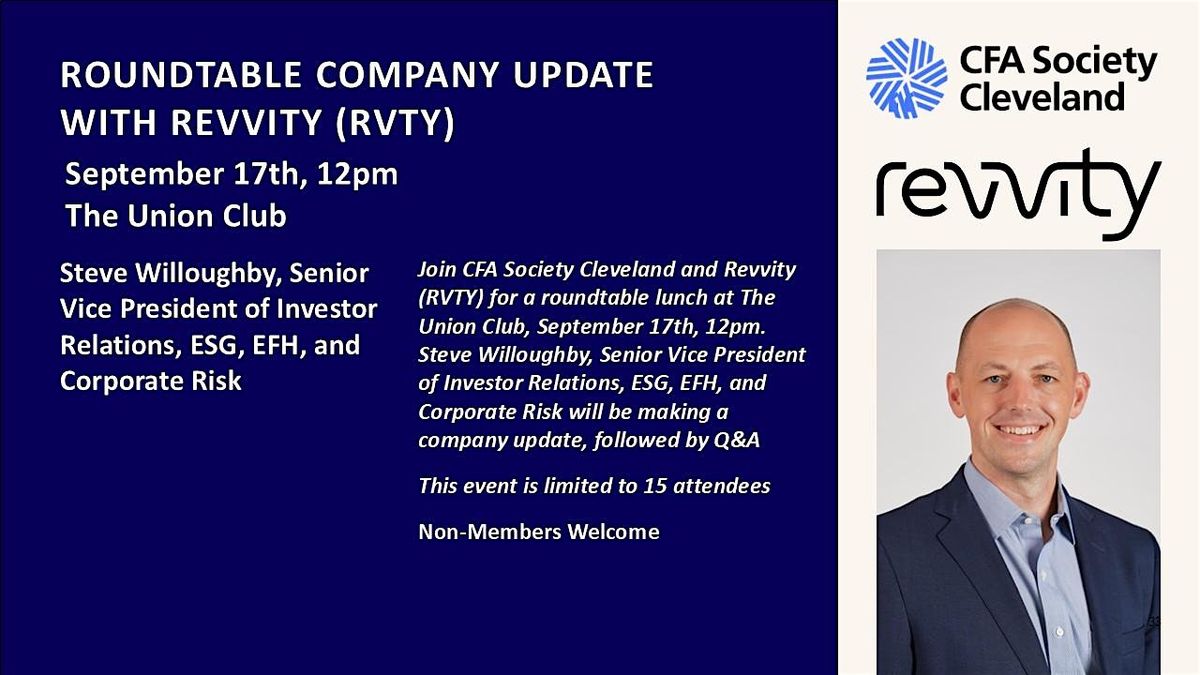 ROUNDTABLE COMPANY UPDATE WITH REVVITY (RVTY)

September 17th, 12pm
The Union Club

Steve Willoughby, Senior Vice President of Investor Relations, ESG, EFH, and Corporate Risk

Join CFA Society Cleveland and Revvity (RVTY) for a roundtable lunch at The Union Club, September 17th, 12pm. Steve Willoughby, Senior Vice President of Investor Relations, ESG, EFH, and Corporate Risk will be making a company update, followed by Q&A

This event is limited to 15 attendees

Non-Members Welcome

CFA Society Cleveland

revvity